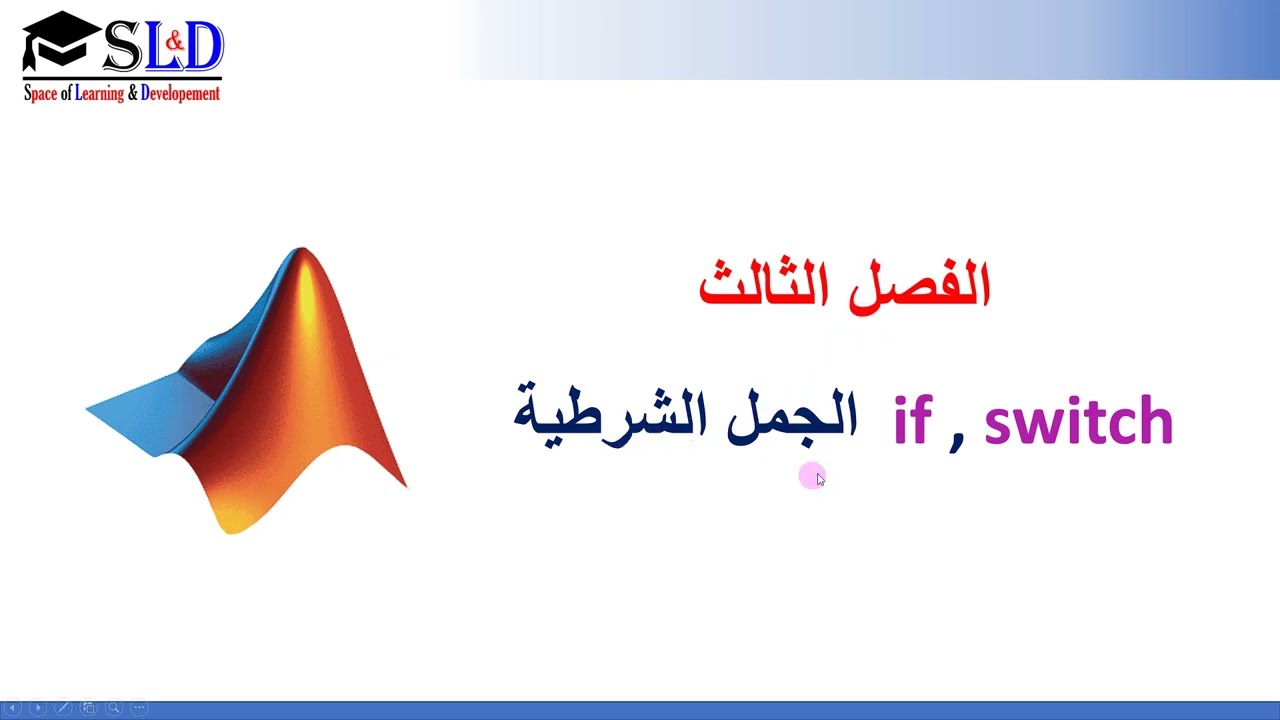 SL&D
Space of Learning & Developement

الفصل الثالث

الجمل الشرطية if , switch